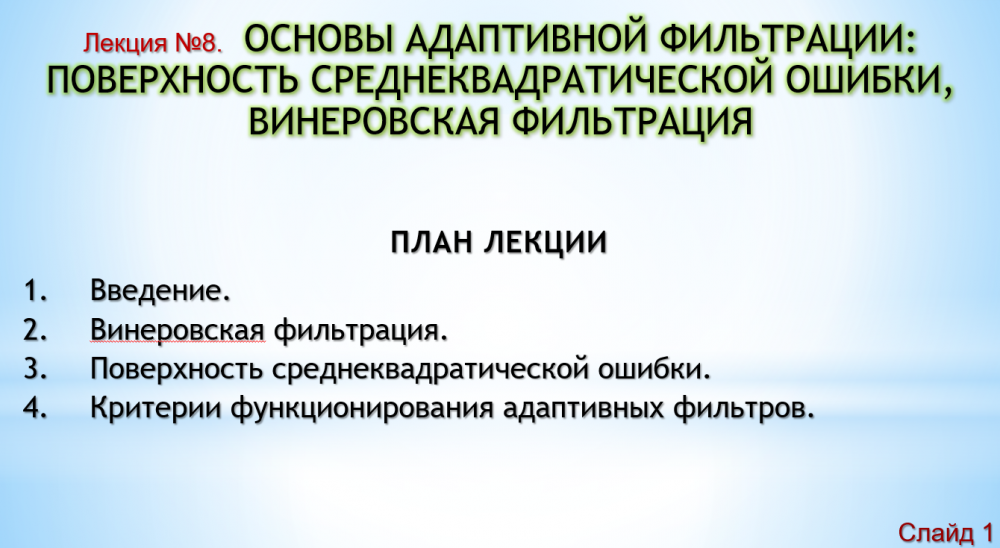 Лекция №8. ОСНОВЫ АДАПТИВНОЙ ФИЛЬТРАЦИИ: ПОВЕРХНОСТЬ СРЕДНЕКВАДРАТИЧЕСКОЙ ОШИБКИ, ВИНЕРОВСКАЯ ФИЛЬТРАЦИЯ

ПЛАН ЛЕКЦИИ

1. Введение.
2. Винеровская фильтрация.
3. Поверхность среднеквадратической ошибки.
4. Критерии функционирования адаптивных фильтров.

Слайд 1